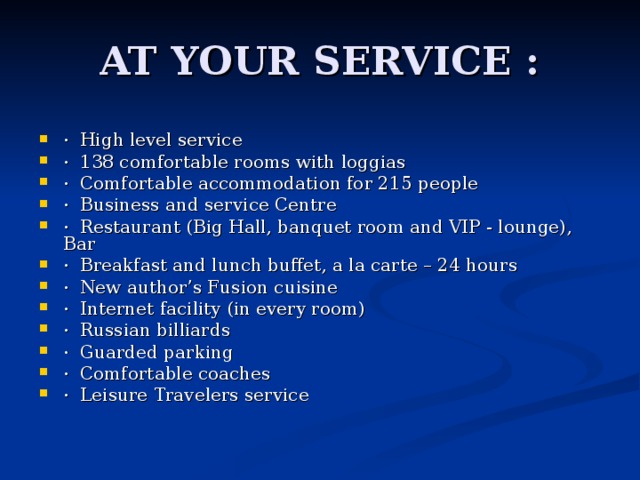 AT YOUR SERVICE :

- · High level service
- · 138 comfortable rooms with loggias
- · Comfortable accommodation for 215 people
- · Business and service Centre
- · Restaurant (Big Hall, banquet room and VIP - lounge), Bar
- · Breakfast and lunch buffet, a la carte – 24 hours
- · New author's Fusion cuisine
- · Internet facility (in every room)
- · Russian billiards
- · Guarded parking
- · Comfortable coaches
- · Leisure Travelers service